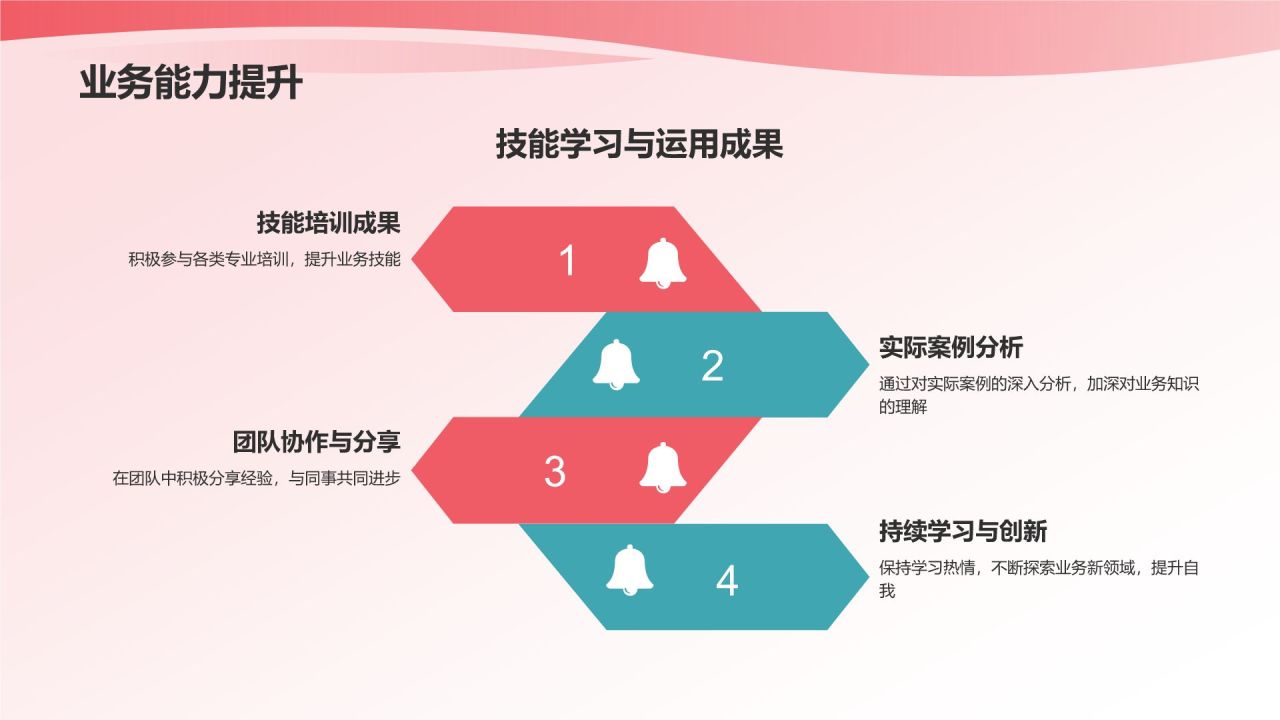 业务能力提升

技能学习与运用成果

技能培训成果

积极参与各类专业培训，提升业务技能

1

2

实际案例分析

通过对实际案例的深入分析，加深对业务知识的理解

团队协作与分享

在团队中积极分享经验，与同事共同进步

3

4

持续学习与创新

保持学习热情，不断探索业务新领域，提升自我